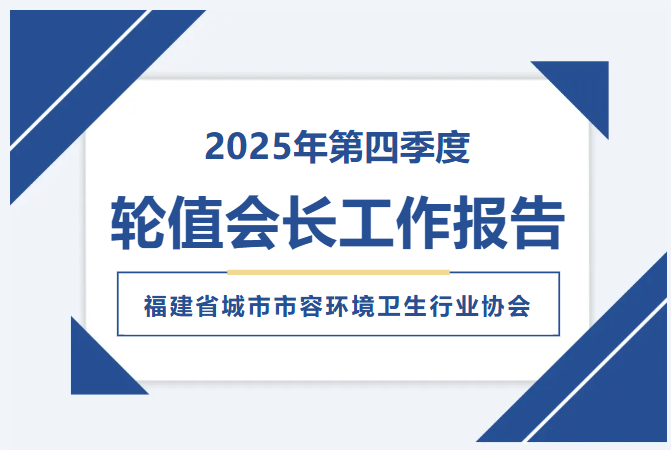 2025年第四季度

轮值会长工作报告

福建省城市市容环境卫生行业协会